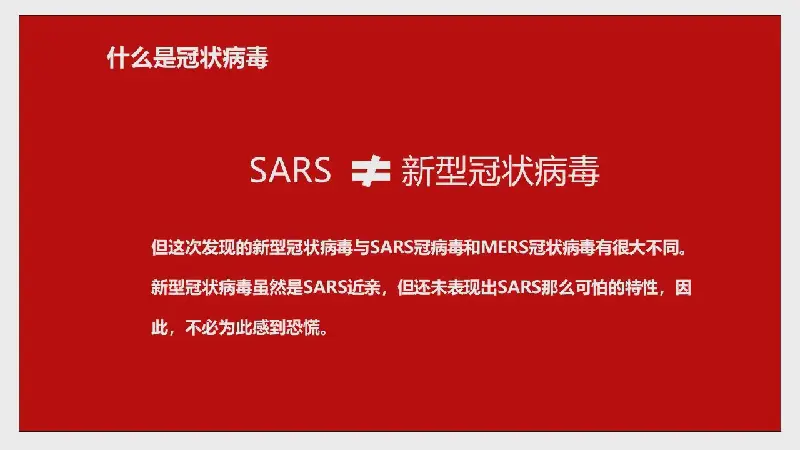 什么是冠状病毒

SARS $\neq$ 新型冠状病毒

但这次发现的新型冠状病毒与SARS冠病毒和MERS冠状病毒有很大不同。

新型冠状病毒虽然是SARS近亲，但还未表现出SARS那么可怕的特性，因此，不必为此感到恐慌。